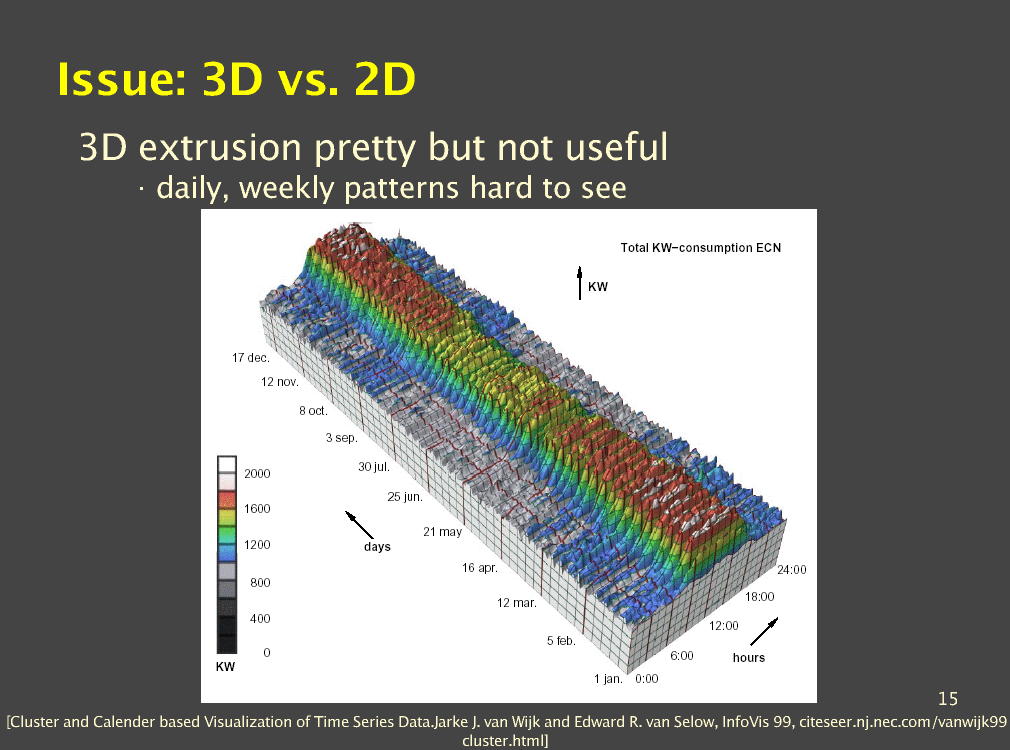 Issue: 3D vs. 2D

3D extrusion pretty but not useful

· daily, weekly patterns hard to see

Total KW-consumption ECN

KW

17 dec.
12 nov.
8 oct.
3 sep.
30 jul.
25 jun.
21 may
16 apr.
12 mar.
5 feb.
1 jan.

days

2000
1600
1200
800
400
0
KW

0:00
6:00
12:00
18:00
24:00
hours

15

[Cluster and Calender based Visualization of Time Series Data.Jarke J. van Wijk and Edward R. van Selow, InfoVis 99, citeseer.nj.nec.com/vanwijk99 cluster.html]